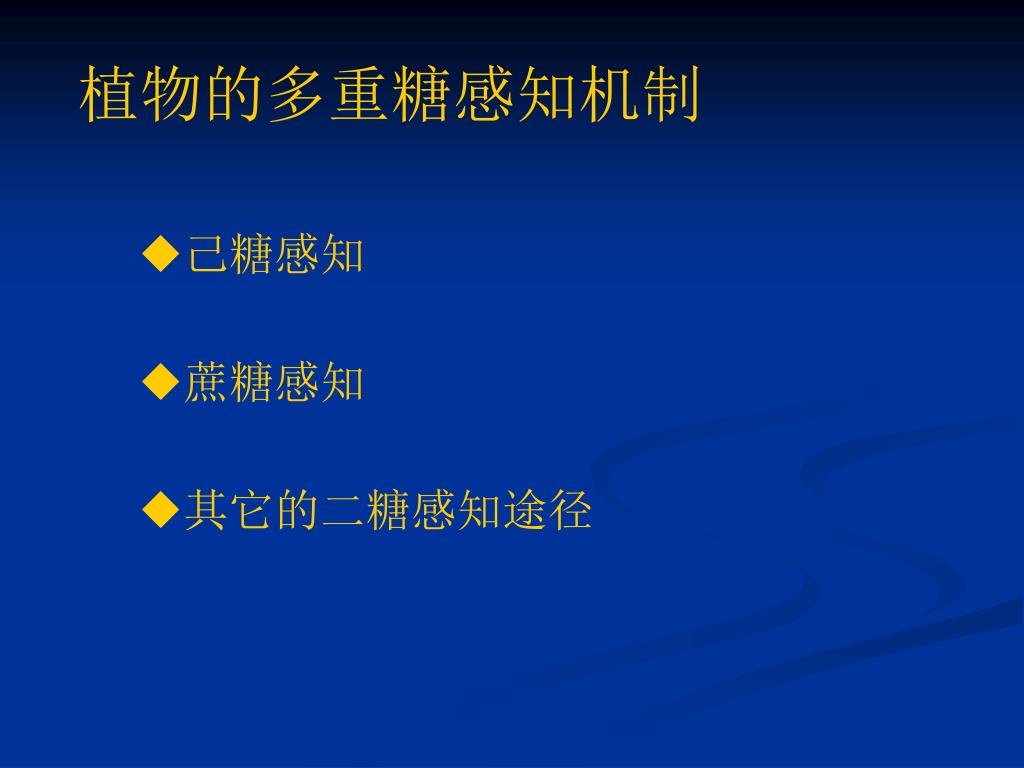 植物的多重糖感知机制

◆己糖感知

◆蔗糖感知

◆其它的二糖感知途径